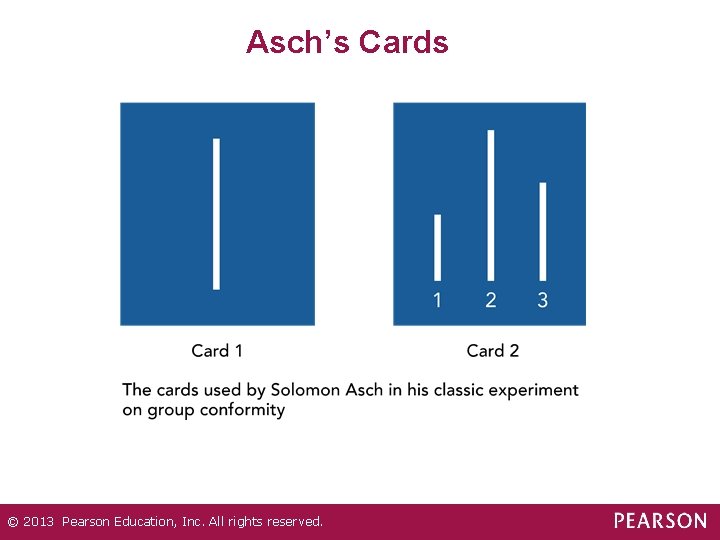 Asch's Cards

1 2 3

Card 1

Card 2

The cards used by Solomon Asch in his classic experiment on group conformity

© 2013 Pearson Education, Inc. All rights reserved.

PEARSON